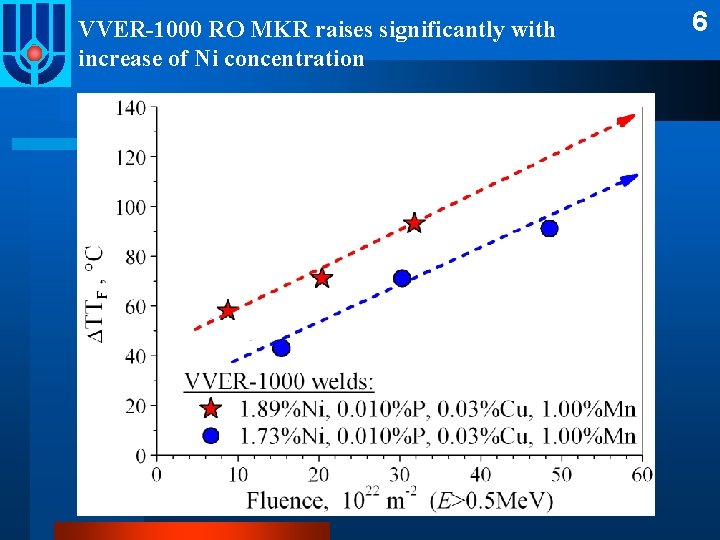 VVER-1000 RO MKR raises significantly with increase of Ni concentration

6

140
120
100
80
60
40
20
0

$\Delta TT_F$, °C

VVER-1000 welds:
1.89%Ni, 0.010%P, 0.03%Cu, 1.00%Mn
1.73%Ni, 0.010%P, 0.03%Cu, 1.00%Mn

0 10 20 30 40 50 60

Fluence, $10^{22}$ $m^{-2}$ ($E$>0.5MeV)